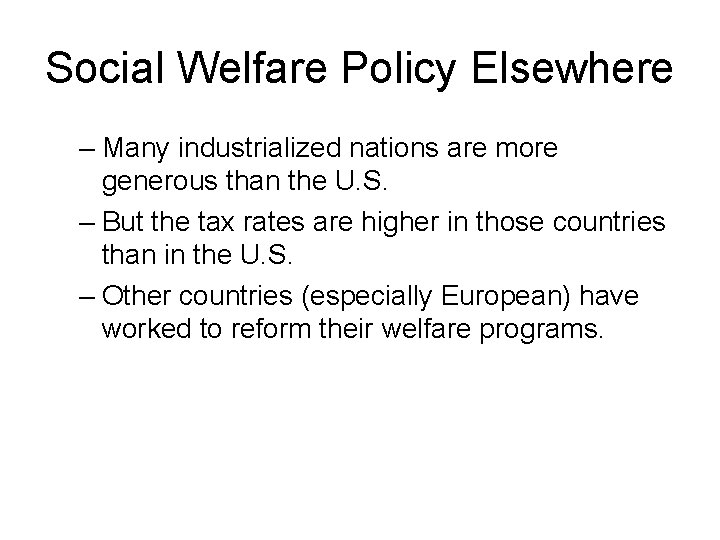 Social Welfare Policy Elsewhere

– Many industrialized nations are more generous than the U.S.

– But the tax rates are higher in those countries than in the U.S.

– Other countries (especially European) have worked to reform their welfare programs.